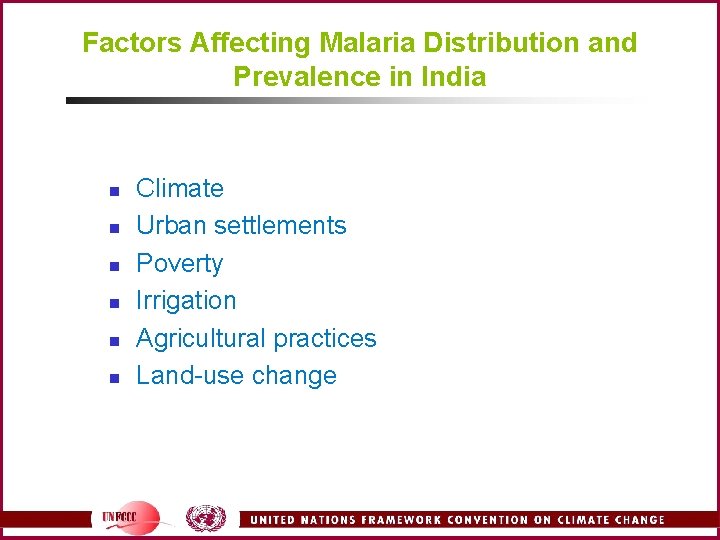 Factors Affecting Malaria Distribution and Prevalence in India

- Climate
- Urban settlements
- Poverty
- Irrigation
- Agricultural practices
- Land-use change

UNFCCC

UNITED NATIONS FRAMEWORK CONVENTION ON CLIMATE CHANGE